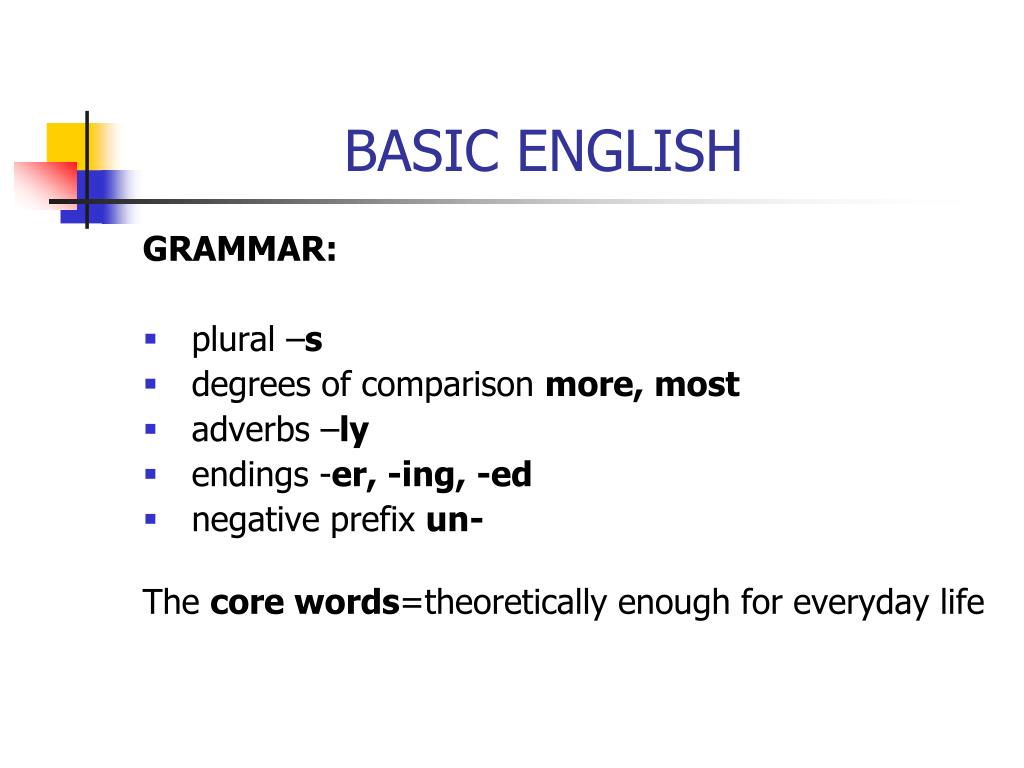 BASIC ENGLISH

GRAMMAR:

- plural –s
- degrees of comparison more, most
- adverbs –ly
- endings -er, -ing, -ed
- negative prefix un-

The core words=theoretically enough for everyday life